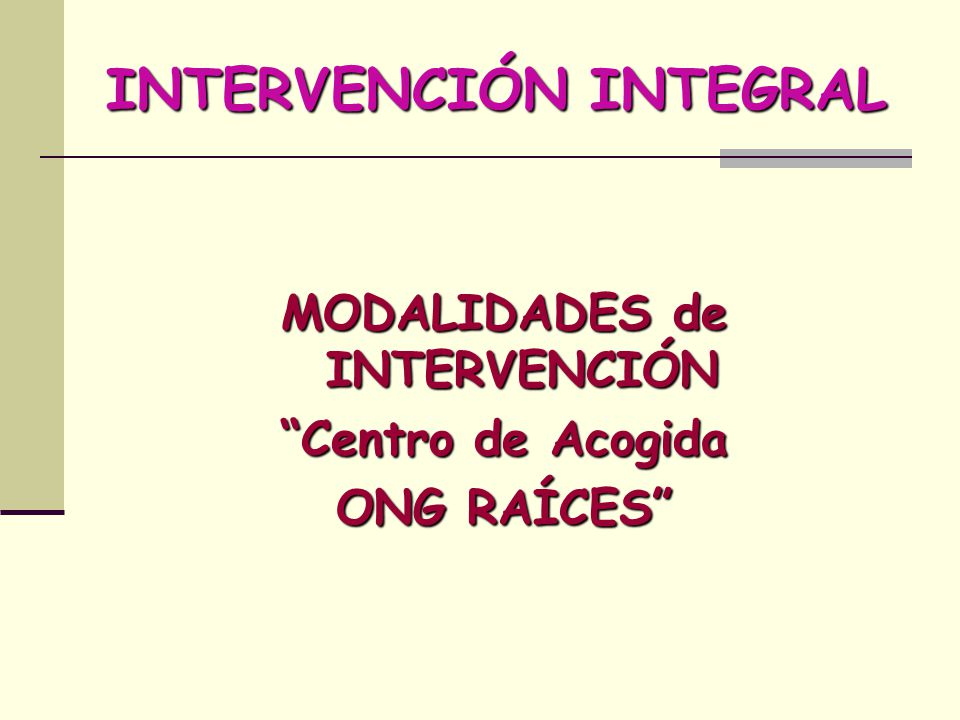 INTERVENCIÓN INTEGRAL

MODALIDADES de INTERVENCIÓN
“Centro de Acogida
ONG RAÍCES”